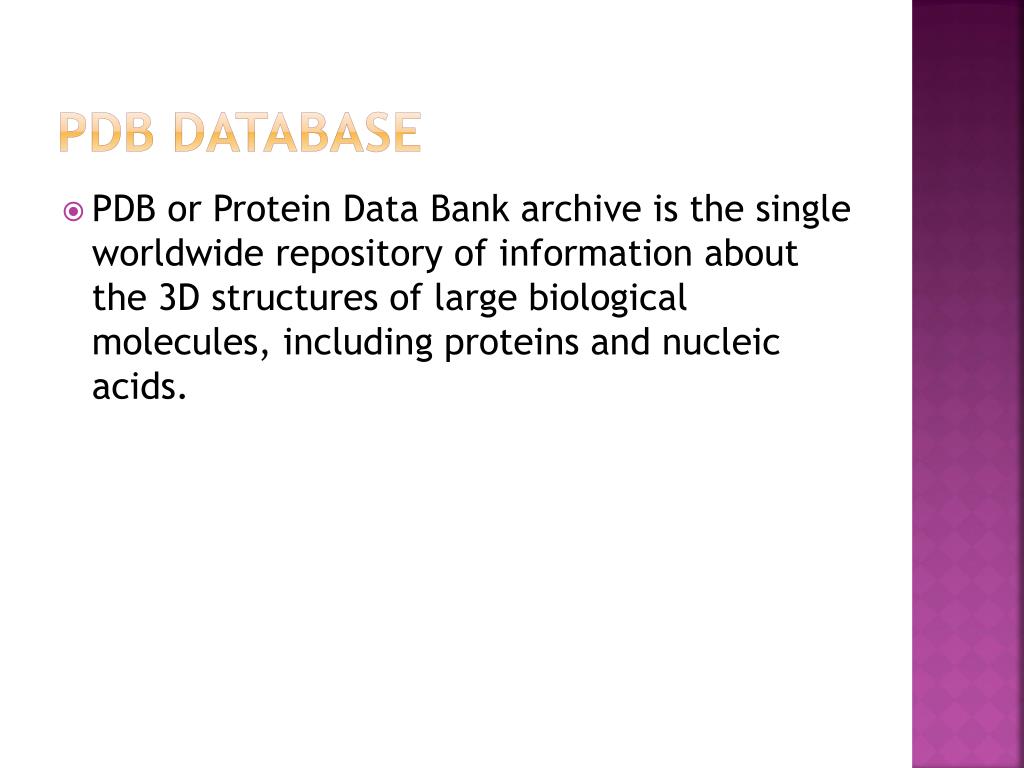 PDB DATABASE

PDB or Protein Data Bank archive is the single worldwide repository of information about the 3D structures of large biological molecules, including proteins and nucleic acids.